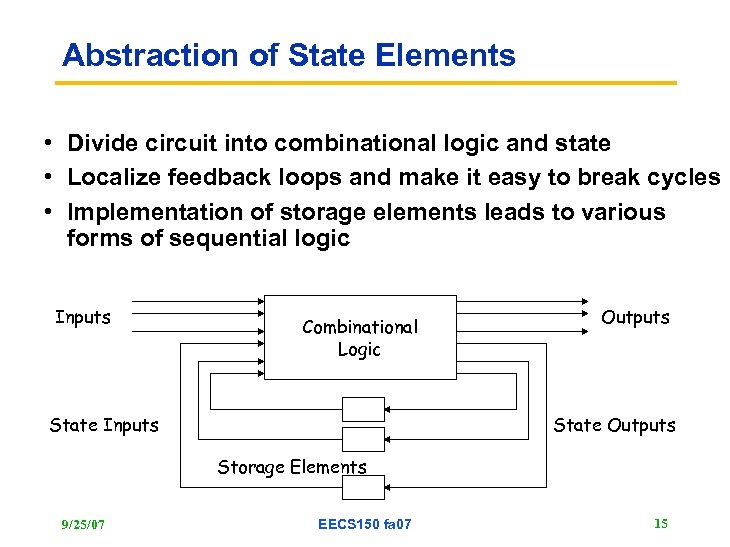 Abstraction of State Elements

• Divide circuit into combinational logic and state
• Localize feedback loops and make it easy to break cycles
• Implementation of storage elements leads to various forms of sequential logic

Inputs

Combinational Logic

Outputs

State Inputs

State Outputs

Storage Elements

9/25/07

EECS150 fa07

15